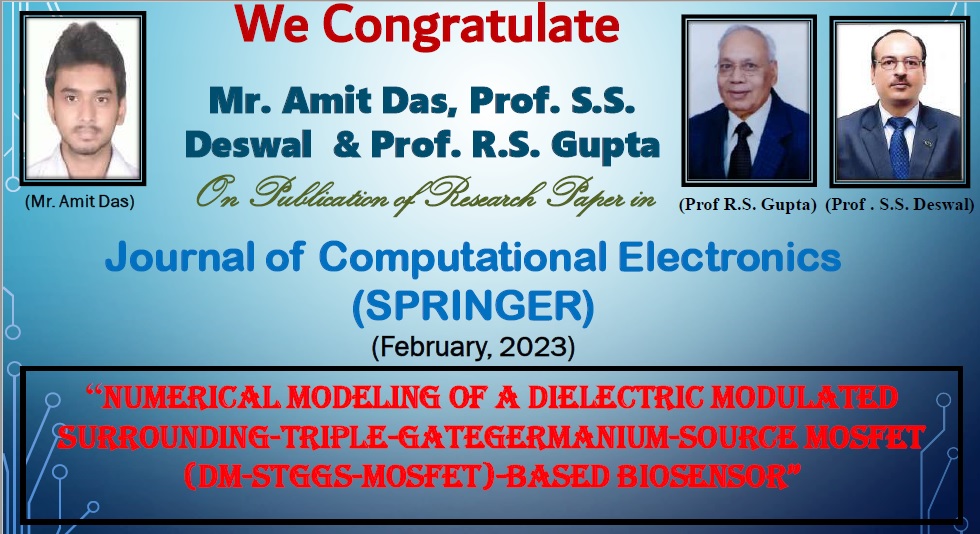 We Congratulate

Mr. Amit Das, Prof. S.S. Deswal & Prof. R.S. Gupta

On Publication of Research Paper in

(Mr. Amit Das)

(Prof R.S. Gupta) (Prof . S.S. Deswal)

Journal of Computational Electronics (SPRINGER)

(February, 2023)

“NUMERICAL MODELING OF A DIELECTRIC MODULATED SURROUNDING-TRIPLE-GATEGERMANIUM-SOURCE MOSFET (DM-STGGS-MOSFET)-BASED BIOSENSOR”